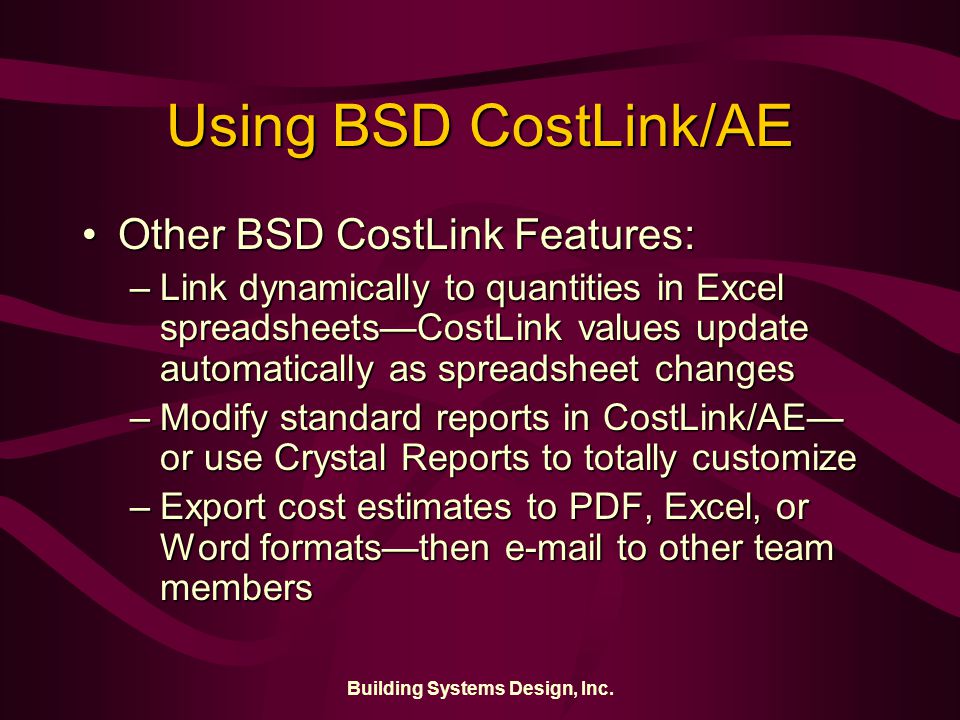 Using BSD CostLink/AE

• Other BSD CostLink Features:
 – Link dynamically to quantities in Excel spreadsheets—CostLink values update automatically as spreadsheet changes
 – Modify standard reports in CostLink/AE—or use Crystal Reports to totally customize
 – Export cost estimates to PDF, Excel, or Word formats—then e-mail to other team members

Building Systems Design, Inc.